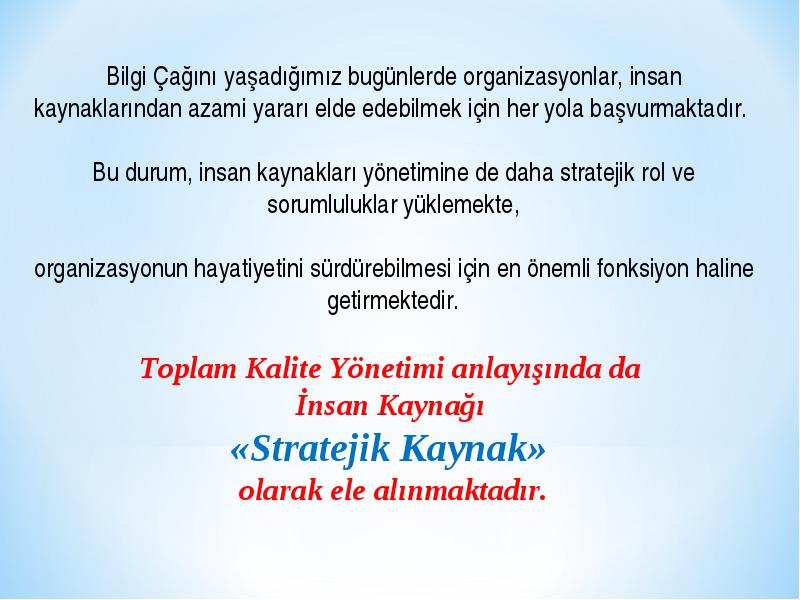 Bilgi Çağını yaşadığımız bugünlerde organizasyonlar, insan kaynaklarından azami yararı elde edebilmek için her yola başvurmaktadır.

Bu durum, insan kaynakları yönetimine de daha stratejik rol ve sorumluluklar yüklemekte,

organizasyonun hayatiyetini sürdürebilmesi için en önemli fonksiyon haline getirmektedir.

Toplam Kalite Yönetimi anlayışında da
İnsan Kaynağı
«Stratejik Kaynak»
olarak ele alınmaktadır.